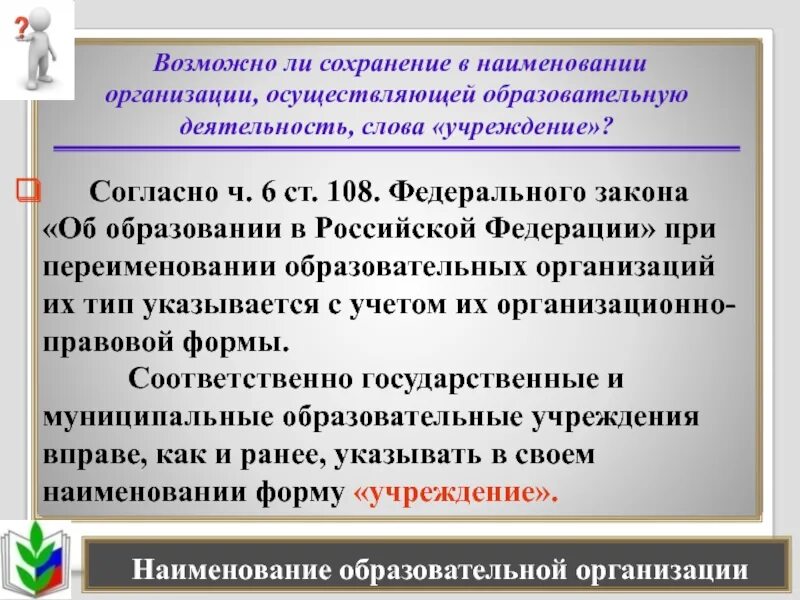 ?

Возможно ли сохранение в наименовании организации, осуществляющей образовательную деятельность, слова «учреждение»?

Согласно ч. 6 ст. 108. Федерального закона «Об образовании в Российской Федерации» при переименовании образовательных организаций их тип указывается с учетом их организационно-правовой формы.

Соответственно государственные и муниципальные образовательные учреждения вправе, как и ранее, указывать в своем наименовании форму «учреждение».

Наименование образовательной организации